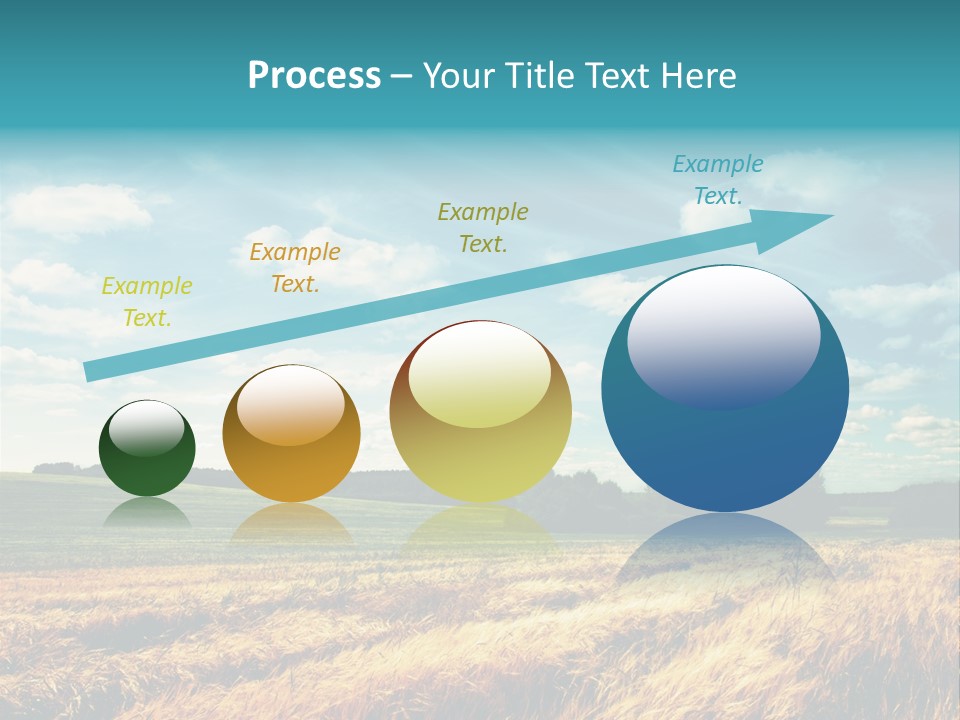 Process – Your Title Text Here

Example Text.

Example Text.

Example Text.

Example Text.